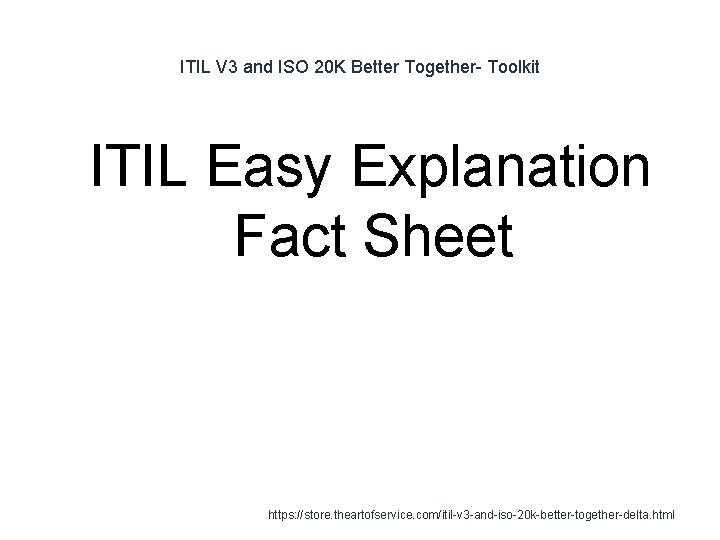 ITIL V3 and ISO 20K Better Together- Toolkit

ITIL Easy Explanation Fact Sheet

https://store.theartofservice.com/itil-v3-and-iso-20k-better-together-delta.html